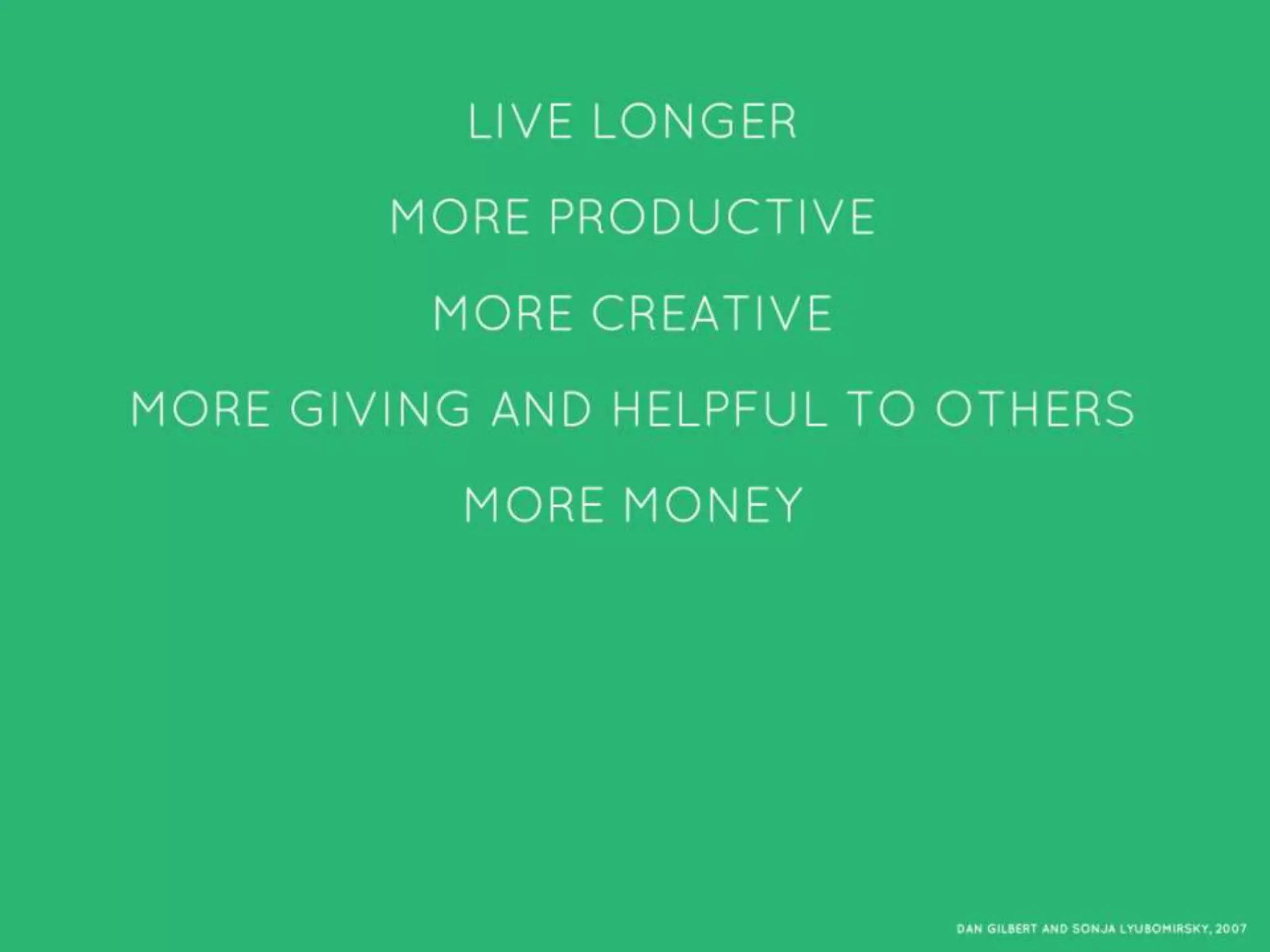 LIVE LONGER

MORE PRODUCTIVE

MORE CREATIVE

MORE GIVING AND HELPFUL TO OTHERS

MORE MONEY

DAN GILBERT AND SONJA LYUBOMIRSKY, 2007